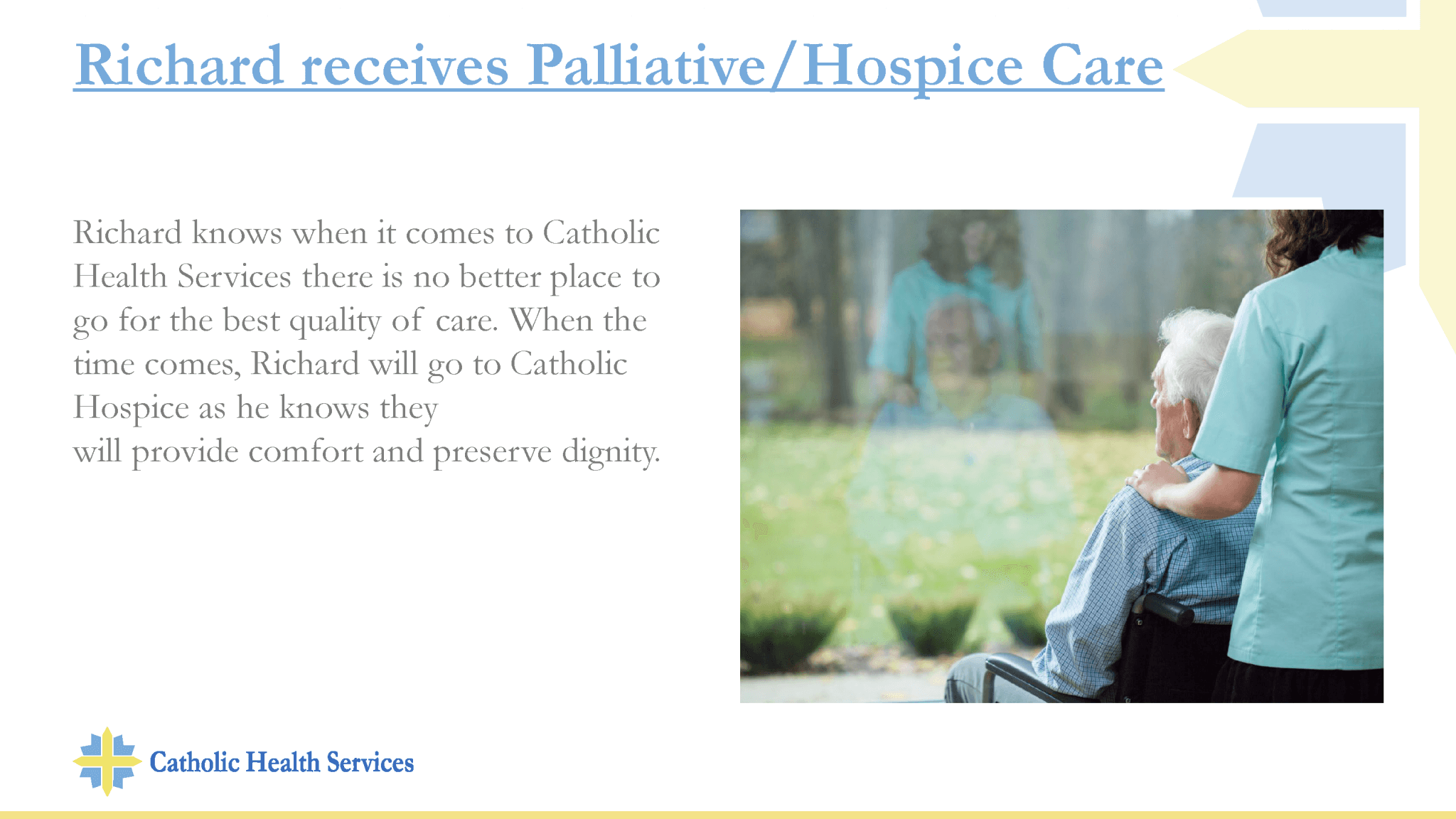 Richard receives Palliative/Hospice Care

Richard knows when it comes to Catholic Health Services there is no better place to go for the best quality of care. When the time comes, Richard will go to Catholic Hospice as he knows they will provide comfort and preserve dignity.

Catholic Health Services